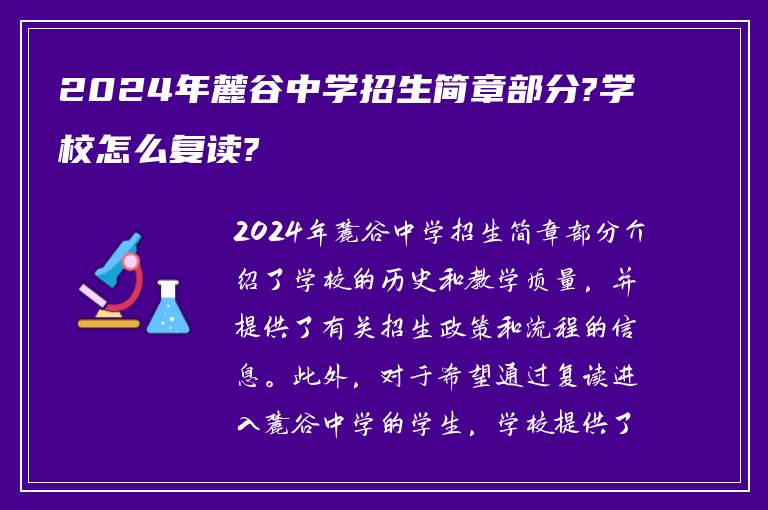 2024年麓谷中学招生简章部分?学校怎么复读?

2024年麓谷中学招生简章部分介绍了学校的历史和教学质量，并提供了有关招生政策和流程的信息。此外，对于希望通过复读进入麓谷中学的学生，学校提供了